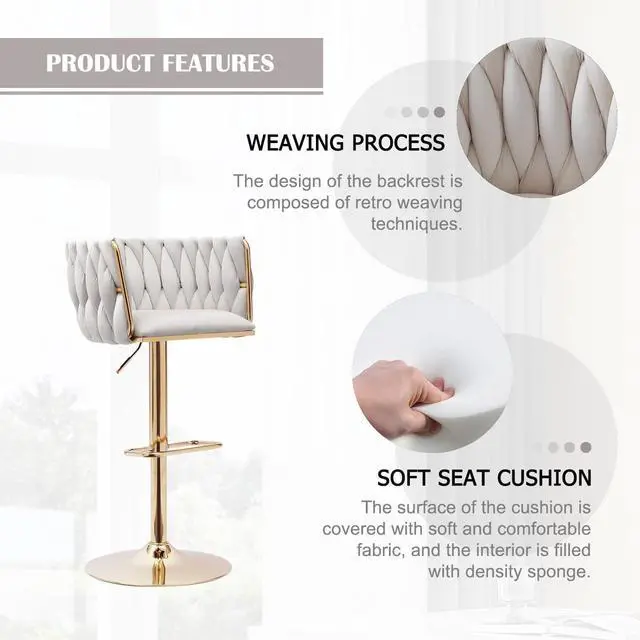 PRODUCT FEATURES

WEAVING PROCESS

The design of the backrest is composed of retro weaving techniques.

SOFT SEAT CUSHION

The surface of the cushion is covered with soft and comfortable fabric, and the interior is filled with density sponge.